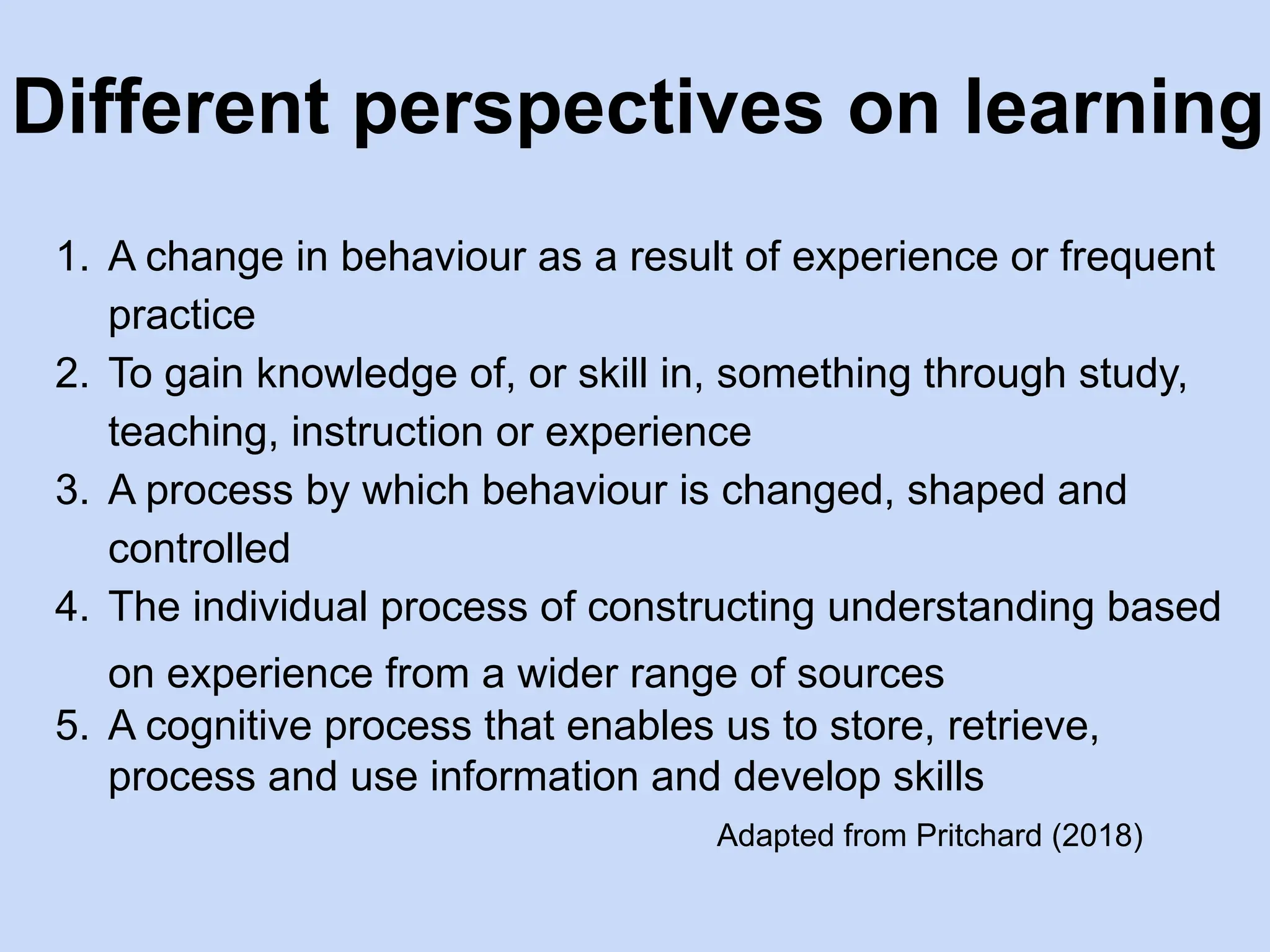 Different perspectives on learning

1. A change in behaviour as a result of experience or frequent practice
2. To gain knowledge of, or skill in, something through study, teaching, instruction or experience
3. A process by which behaviour is changed, shaped and controlled
4. The individual process of constructing understanding based on experience from a wider range of sources
5. A cognitive process that enables us to store, retrieve, process and use information and develop skills

Adapted from Pritchard (2018)